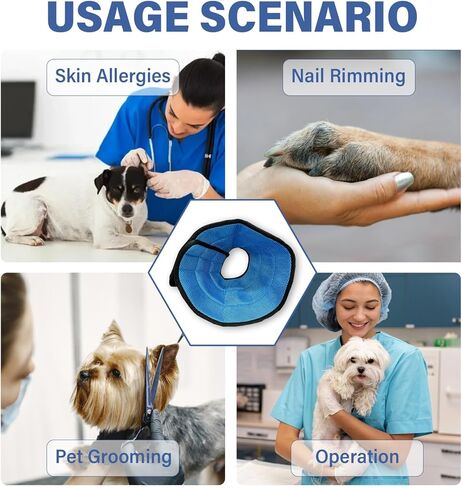 USAGE SCENARIO

Skin Allergies

Nail Rimming

Pet Grooming

Operation